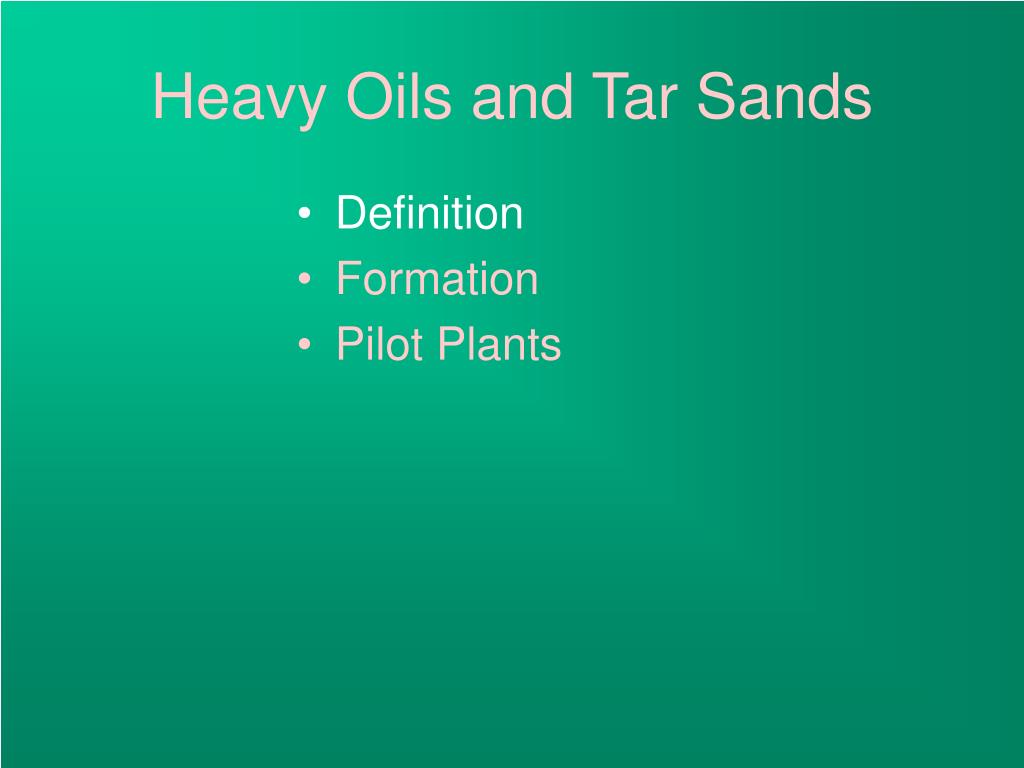 Heavy Oils and Tar Sands

• Definition
• Formation
• Pilot Plants